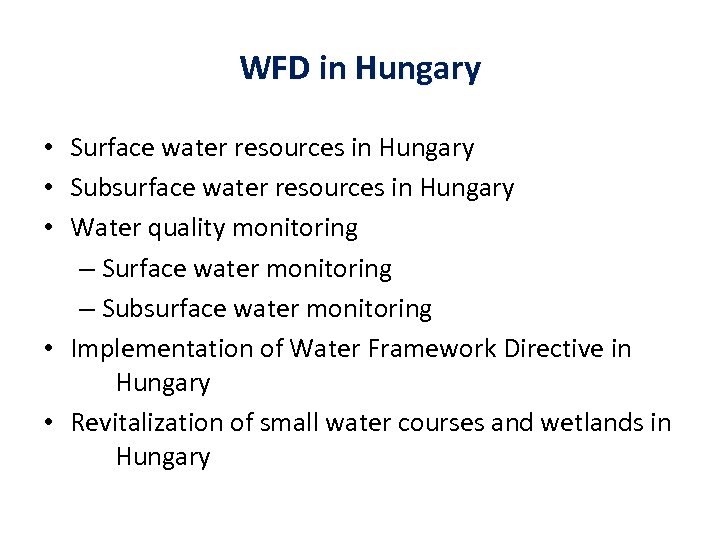 WFD in Hungary

• Surface water resources in Hungary
• Subsurface water resources in Hungary
• Water quality monitoring
 – Surface water monitoring
 – Subsurface water monitoring
• Implementation of Water Framework Directive in Hungary
• Revitalization of small water courses and wetlands in Hungary